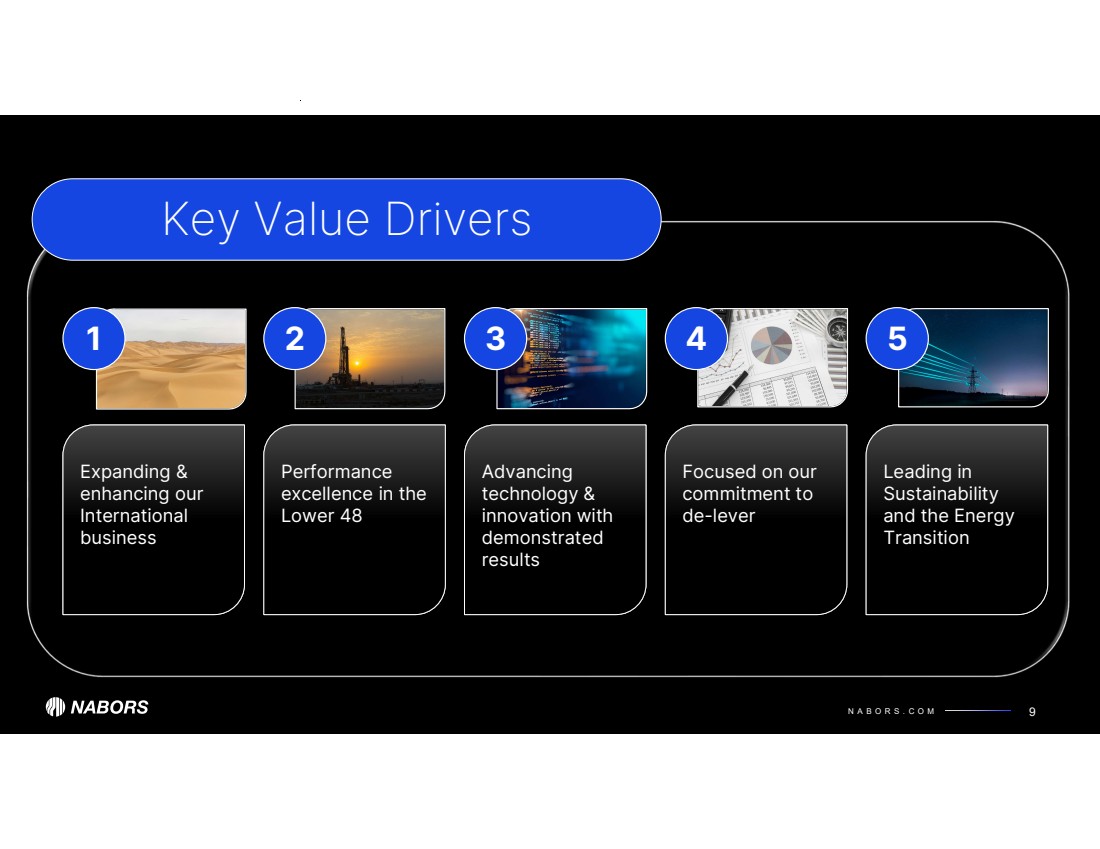 Key Value Drivers

1

Expanding & enhancing our International business

2

Performance excellence in the Lower 48

3

Advancing technology & innovation with demonstrated results

4

Focused on our commitment to de-lever

5

Leading in Sustainability and the Energy Transition

NABORS

NABORS.COM

9